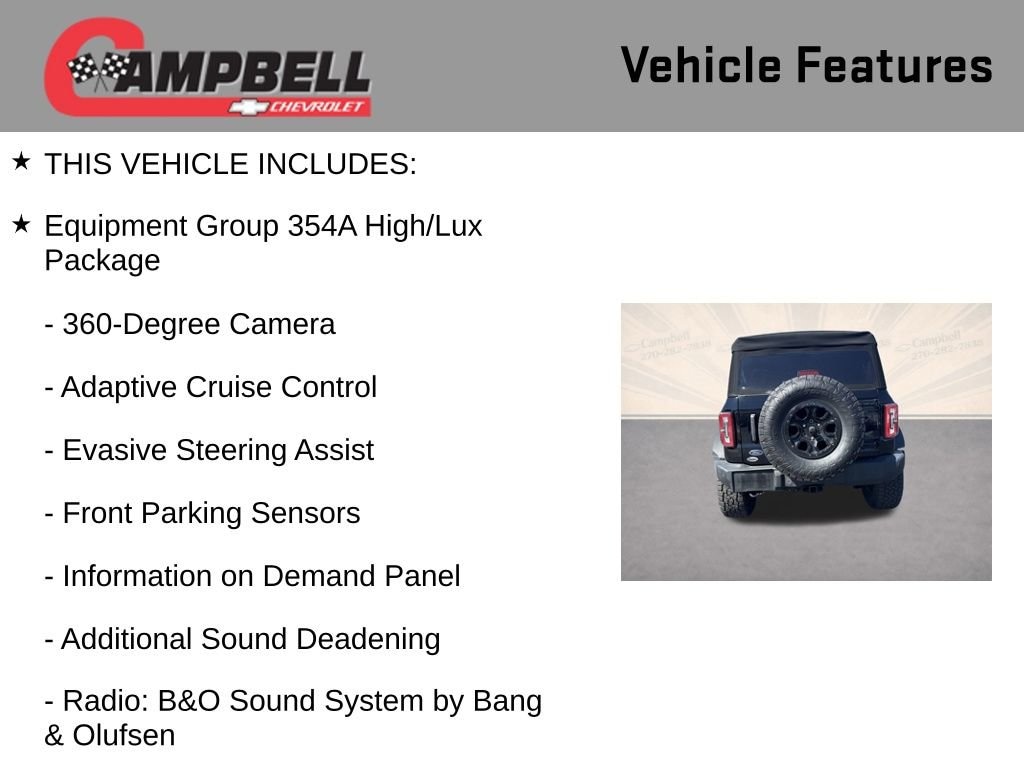 CAMPBELL CHEVROLET

Vehicle Features

★ THIS VEHICLE INCLUDES:

★ Equipment Group 354A High/Lux Package

- 360-Degree Camera

- Adaptive Cruise Control

- Evasive Steering Assist

- Front Parking Sensors

- Information on Demand Panel

- Additional Sound Deadening

- Radio: B&O Sound System by Bang & Olufsen

Campbell 270-282-2838

Campbell 270-282-2838